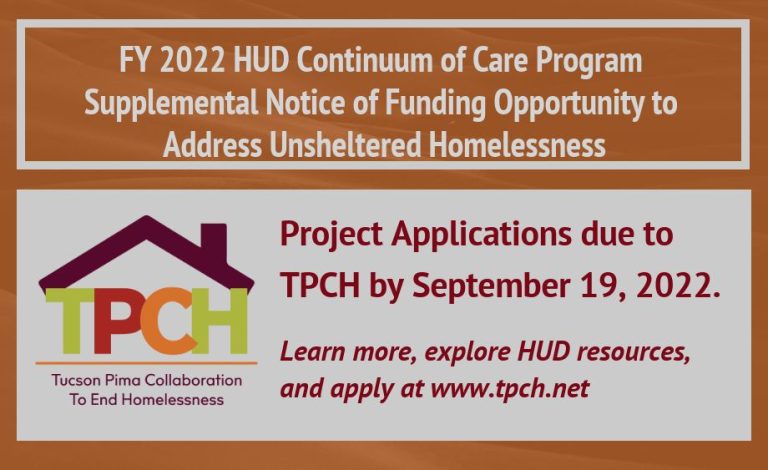 FY 2022 HUD Continuum of Care Program Supplemental Notice of Funding Opportunity to Address Unsheltered Homelessness

TPCH

Tucson Pima Collaboration To End Homelessness

Project Applications due to TPCH by September 19, 2022.

Learn more, explore HUD resources, and apply at www.tpch.net